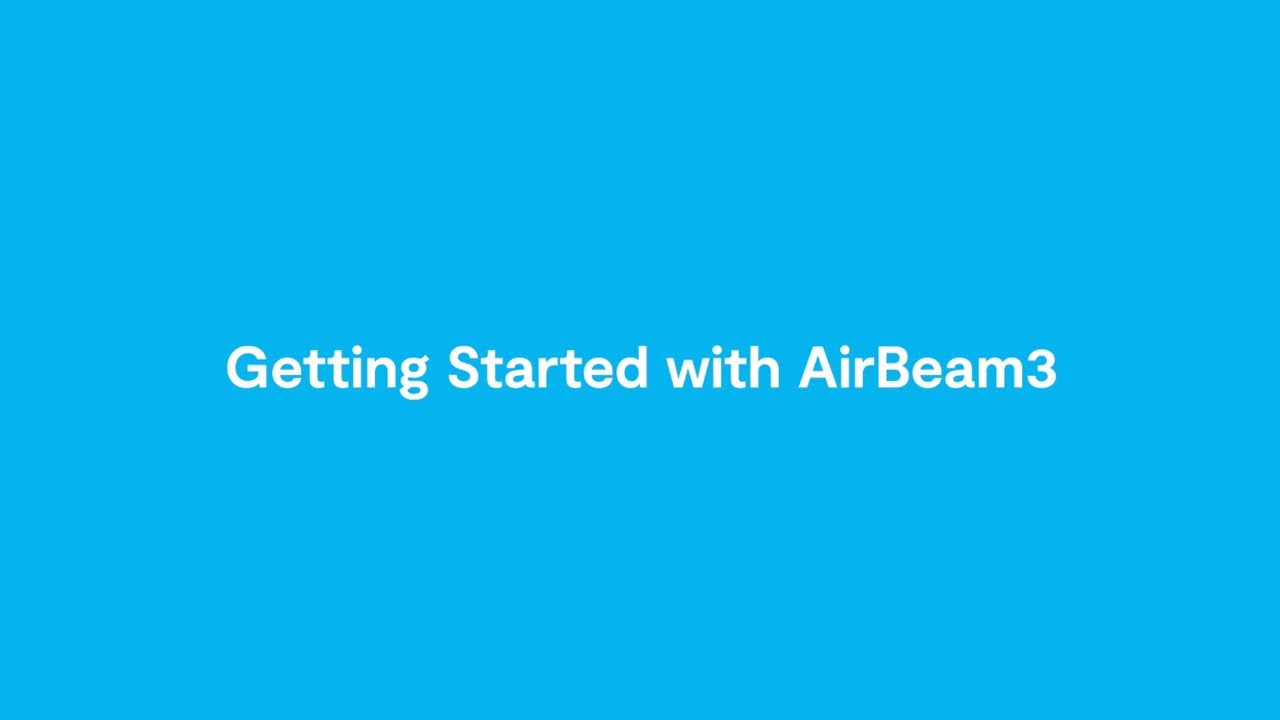 Getting Started with AirBeam3